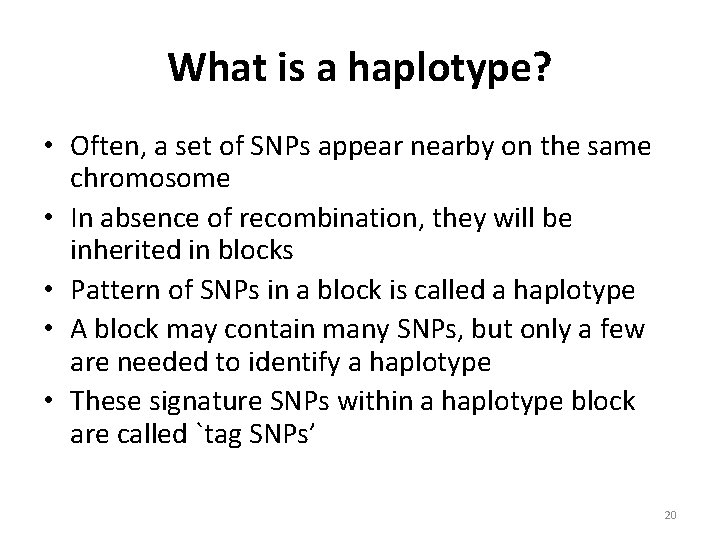 What is a haplotype?

• Often, a set of SNPs appear nearby on the same chromosome
• In absence of recombination, they will be inherited in blocks
• Pattern of SNPs in a block is called a haplotype
• A block may contain many SNPs, but only a few are needed to identify a haplotype
• These signature SNPs within a haplotype block are called `tag SNPs'

20